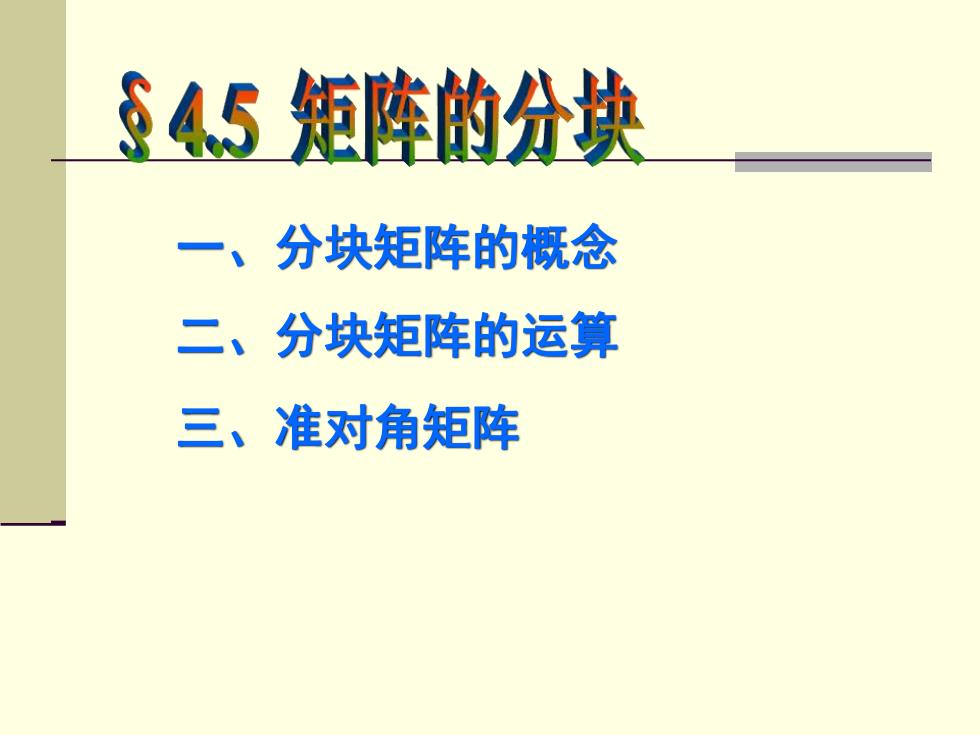 § 4.5 矩阵的分块

一、分块矩阵的概念

二、分块矩阵的运算

三、准对角矩阵